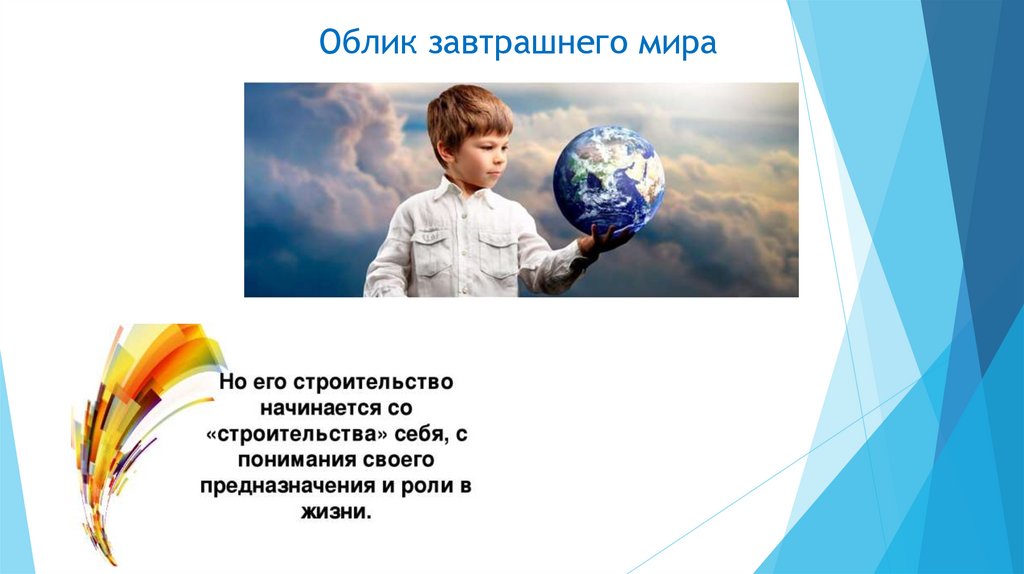 Облик завтрашнего мира

Но его строительство начинается со «строительства» себя, с понимания своего предназначения и роли в жизни.